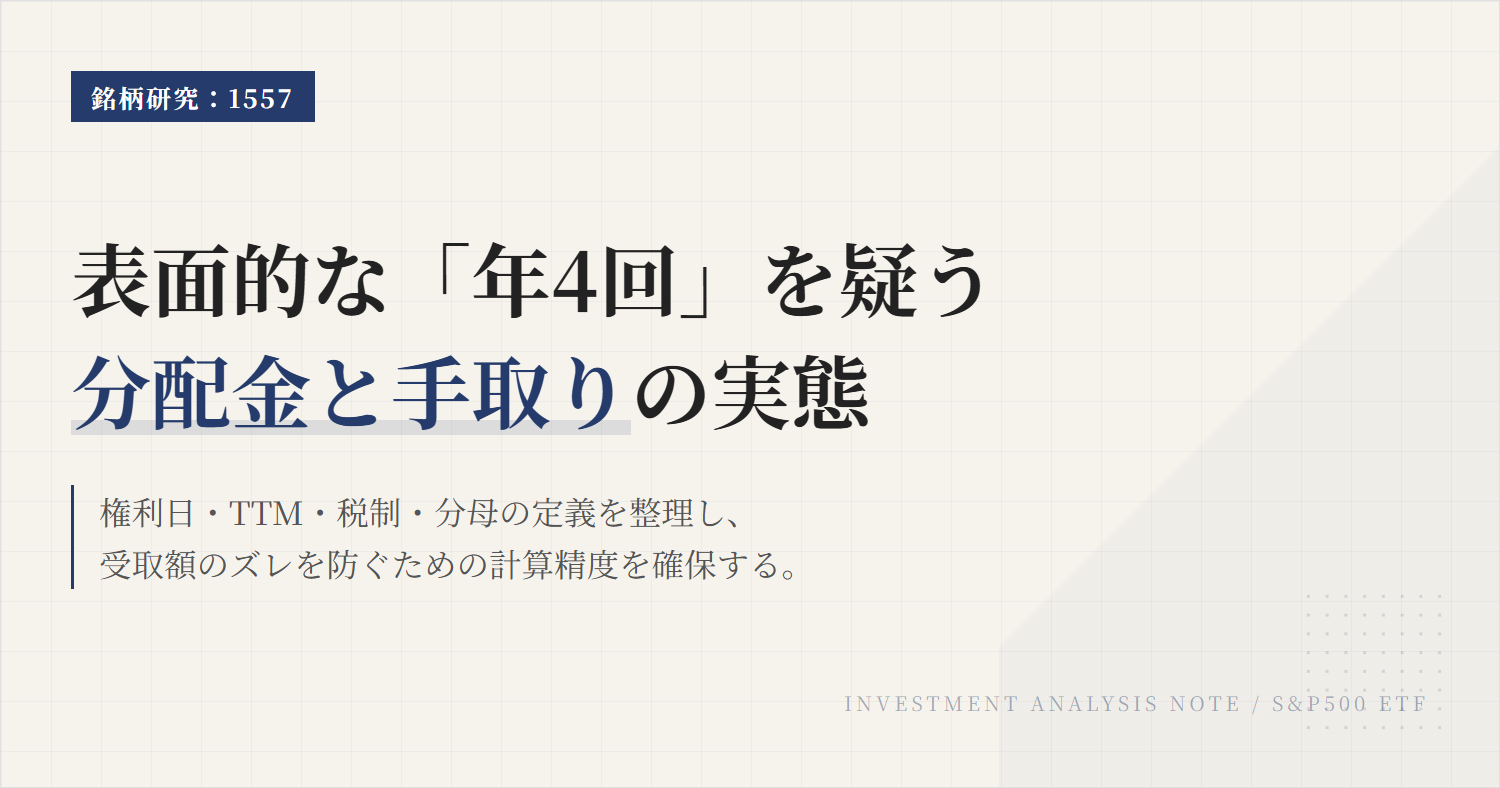 銘柄研究：1557

表面的な「年4回」を疑う
分配金と手取りの実態

権利日・TTM・税制・分母の定義を整理し、
受取額のズレを防ぐための計算精度を確保する。

INVESTMENT ANALYSIS NOTE / S&P500 ETF